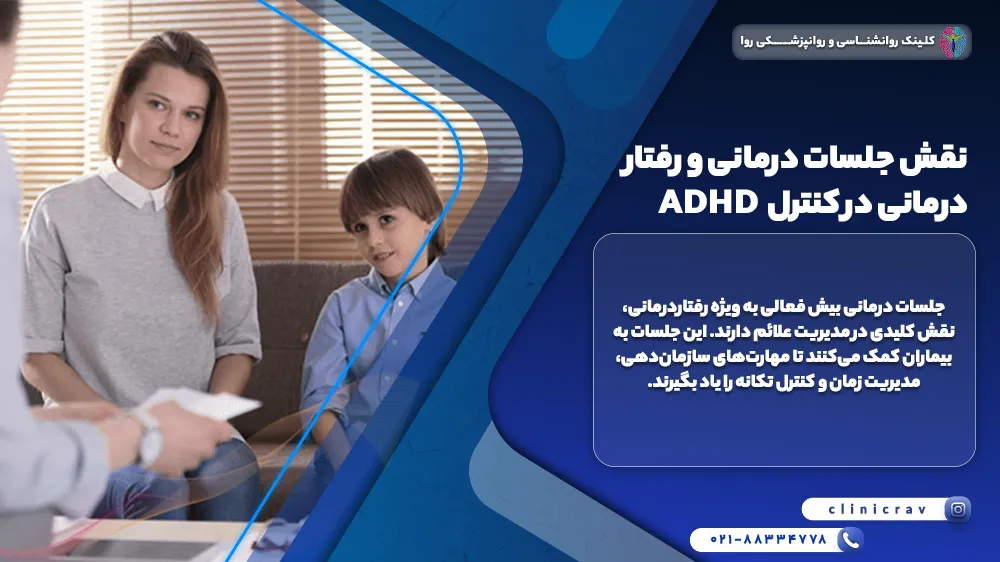 کلینک روانشناسی و روانپزشکی روا

نقش جلسات درمانی و رفتار درمانی درکنترل ADHD

جلسات درمانی بیش فعالی به ویژه رفتاردرمانی، نقش کلیدی درمدیریت علائم دارند. این جلسات به بیماران کمک می‌کنند تا مهارت‌های سازمان‌دهی، مدیریت زمان و کنترل تکانه را یاد بگیرند.

clinicrav

۰۲۱-۸۸۳۳۴۷۷۸